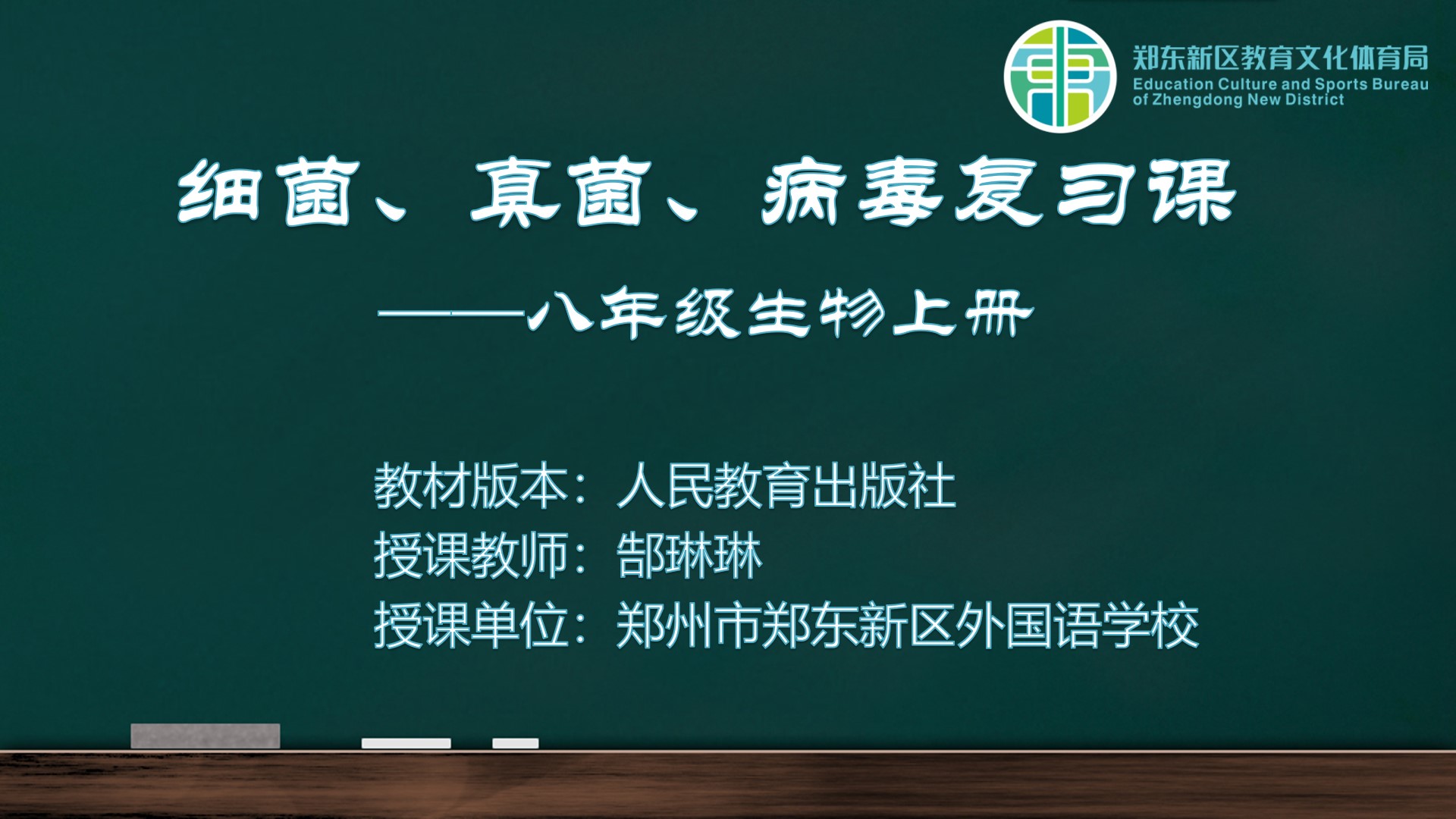 郑东新区教育文化体育局
Education Culture and Sports Bureau of Zhengdong New District

细菌、真菌、病毒复习课

——八年级生物上册

教材版本：人民教育出版社
授课教师：郜琳琳
授课单位：郑州市郑东新区外国语学校